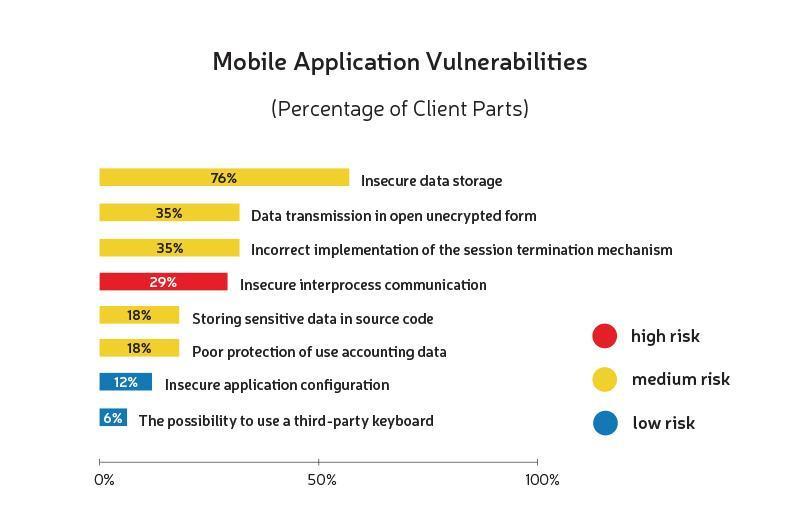 Mobile Application Vulnerabilities

(Percentage of Client Parts)

76% Insecure data storage

35% Data transmission in open unecrypted form

35% Incorrect implementation of the session termination mechanism

29% Insecure interprocess communication

18% Storing sensitive data in source code

18% Poor protection of use accounting data

12% Insecure application configuration

6% The possibility to use a third-party keyboard

high risk

medium risk

low risk

0%

50%

100%